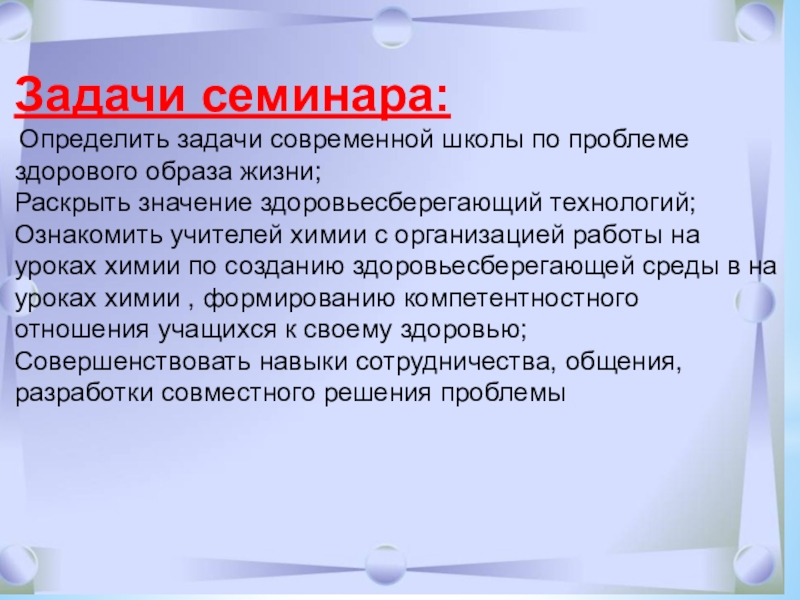 Задачи семинара:
Определить задачи современной школы по проблеме здорового образа жизни;
Раскрыть значение здоровьесберегающий технологий;
Ознакомить учителей химии с организацией работы на уроках химии по созданию здоровьесберегающей среды в на уроках химии , формированию компетентностного отношения учащихся к своему здоровью;
Совершенствовать навыки сотрудничества, общения, разработки совместного решения проблемы